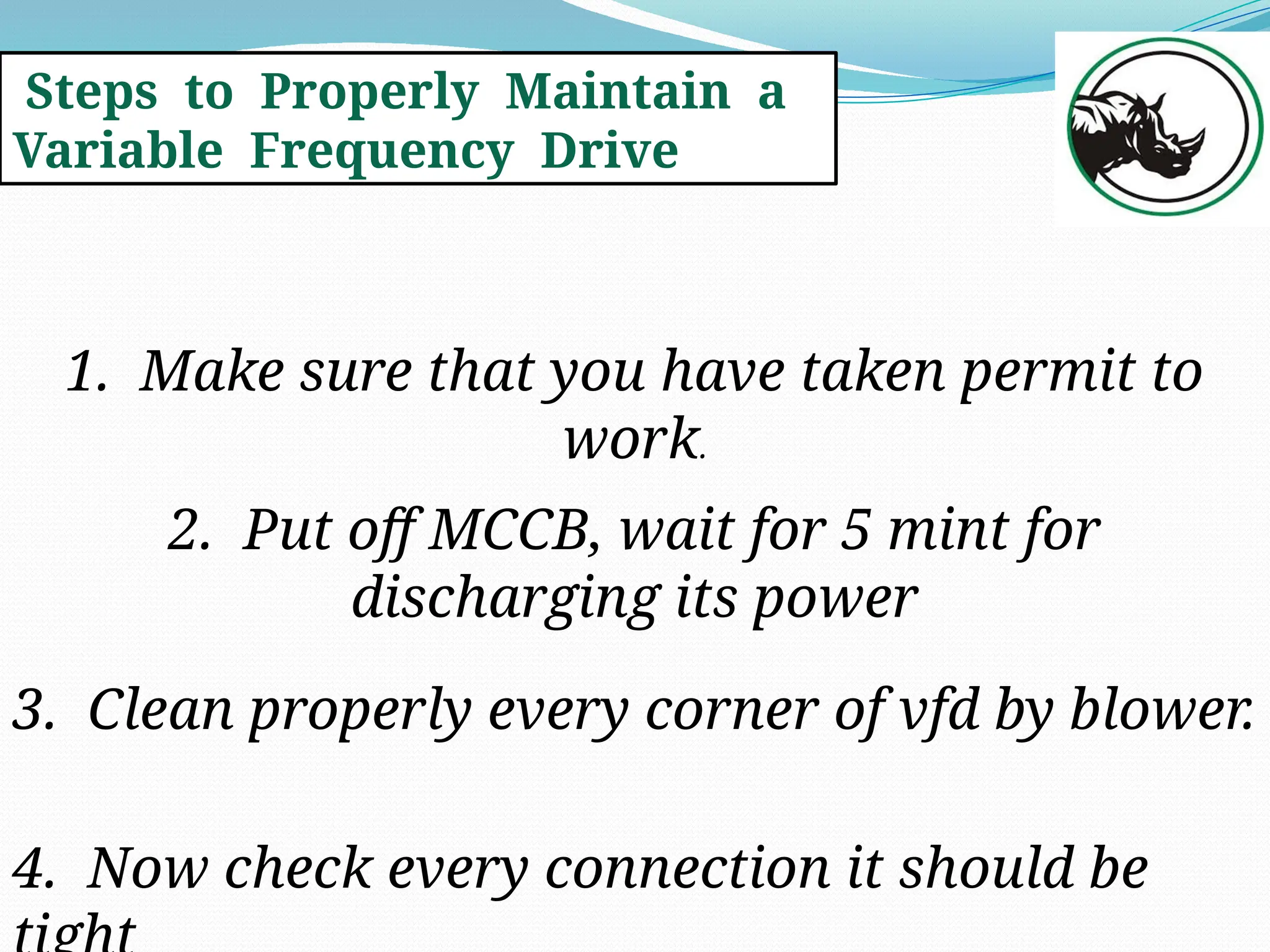 Steps to Properly Maintain a Variable Frequency Drive

1. Make sure that you have taken permit to work.

2. Put off MCCB, wait for 5 mint for discharging its power

3. Clean properly every corner of vfd by blower.

4. Now check every connection it should be tight